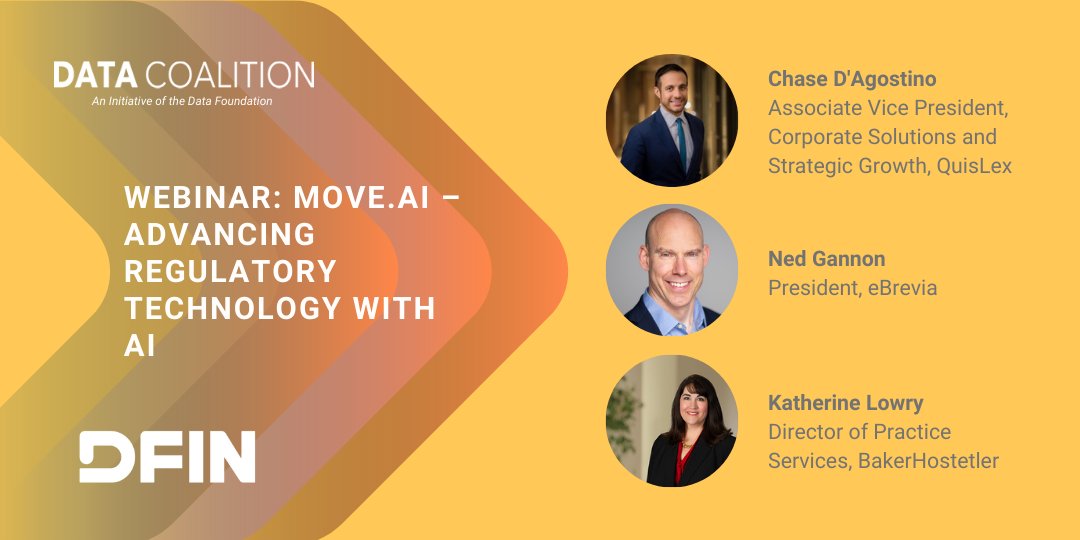 DATA COALITION
An Initiative of the Data Foundation

WEBINAR: MOVE.AI – ADVANCING REGULATORY TECHNOLOGY WITH AI

DFIN

Chase D'Agostino
Associate Vice President, Corporate Solutions and Strategic Growth, QuisLex

Ned Gannon
President, eBrevia

Katherine Lowry
Director of Practice Services, BakerHostetler